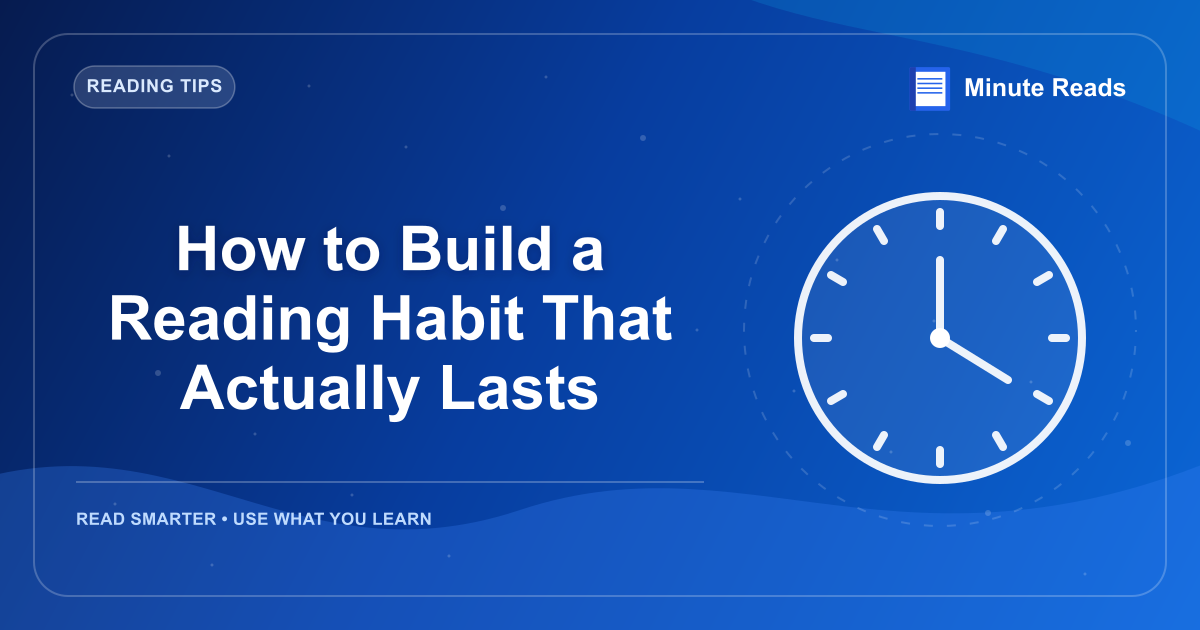 READING TIPS

Minute Reads

How to Build a Reading Habit That Actually Lasts

READ SMARTER • USE WHAT YOU LEARN